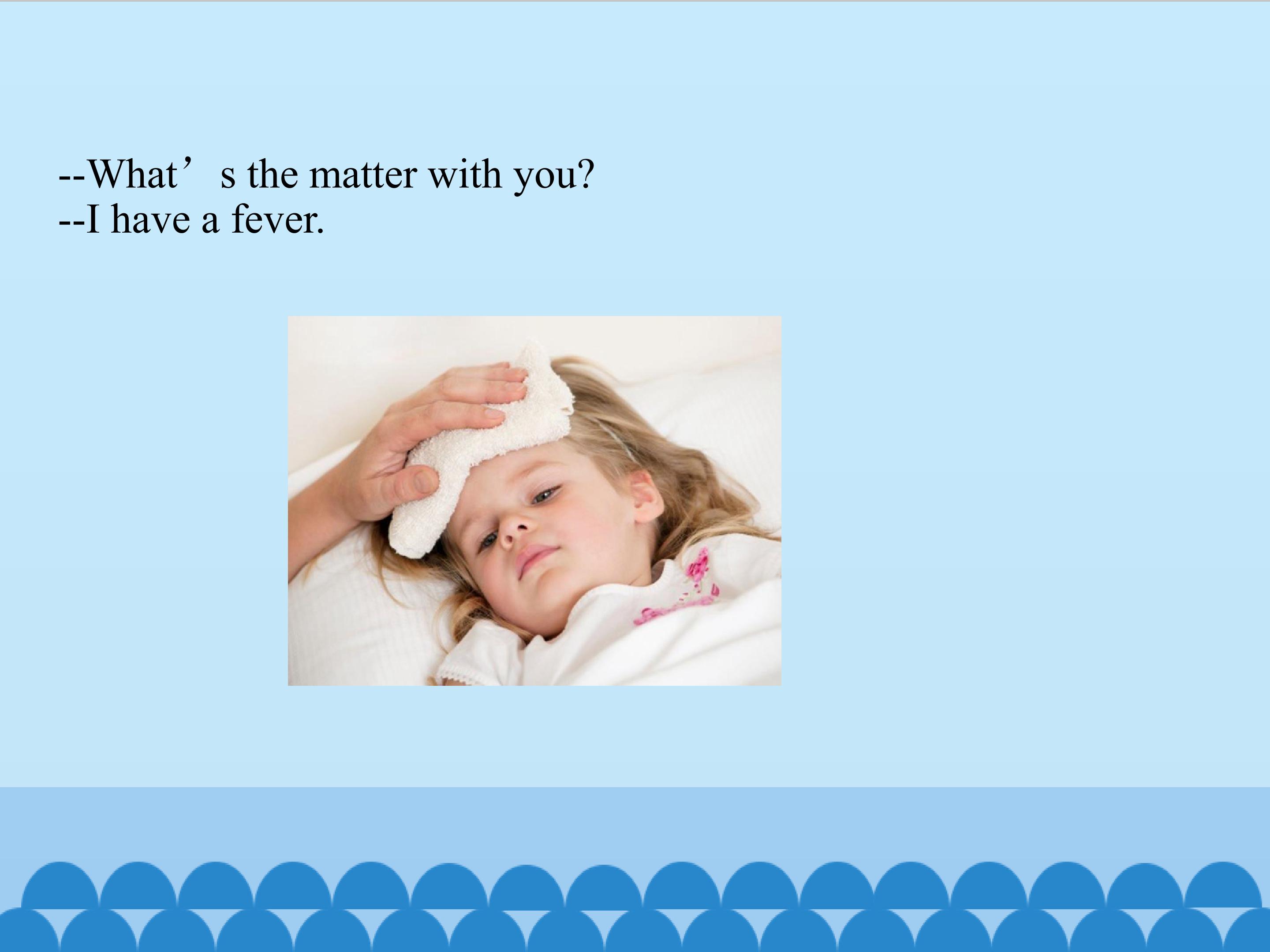 --What’s the matter with you?
--I have a fever.